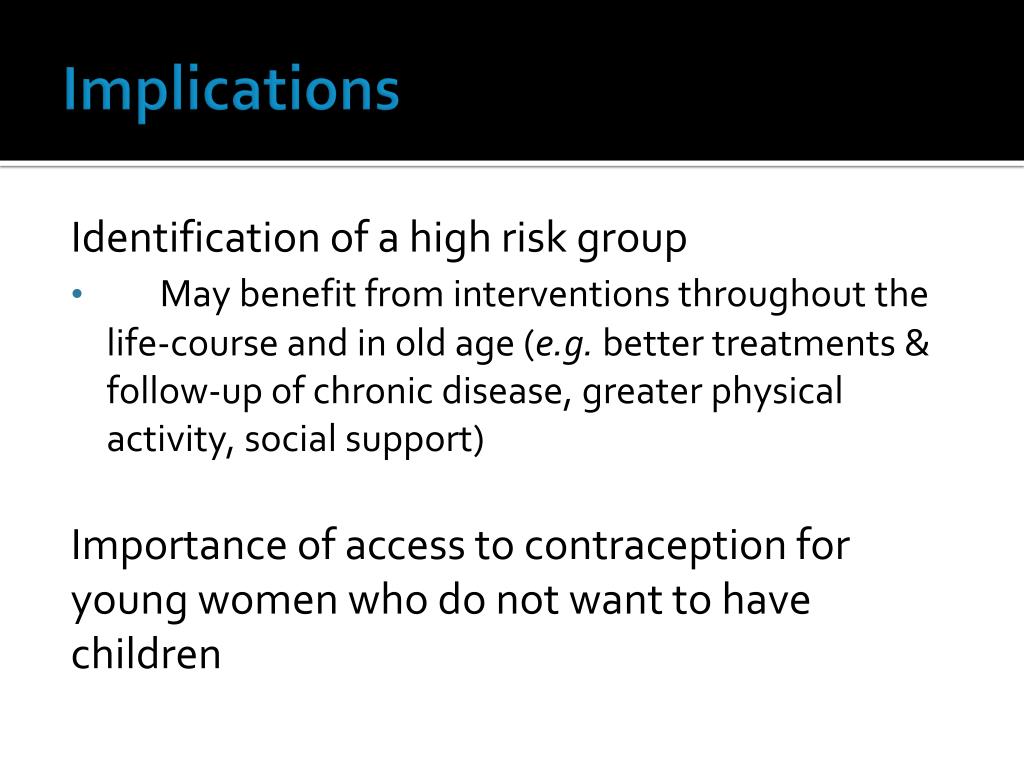 Implications

Identification of a high risk group

• May benefit from interventions throughout the life-course and in old age (e.g. better treatments & follow-up of chronic disease, greater physical activity, social support)

Importance of access to contraception for young women who do not want to have children